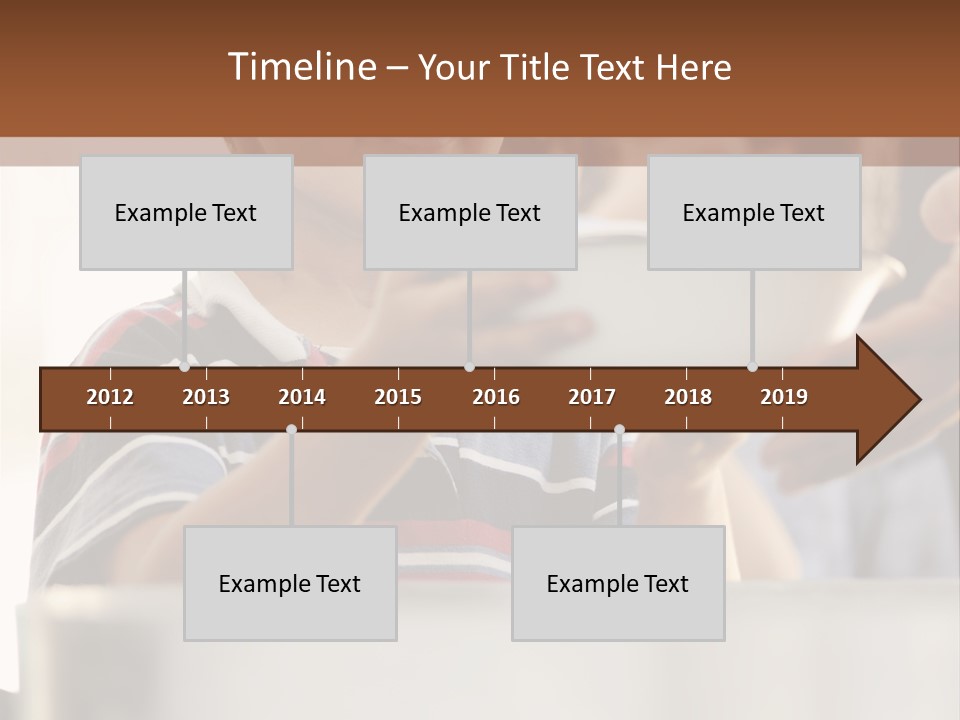 Timeline – Your Title Text Here

Example Text

Example Text

Example Text

2012 2013 2014 2015 2016 2017 2018 2019

Example Text

Example Text